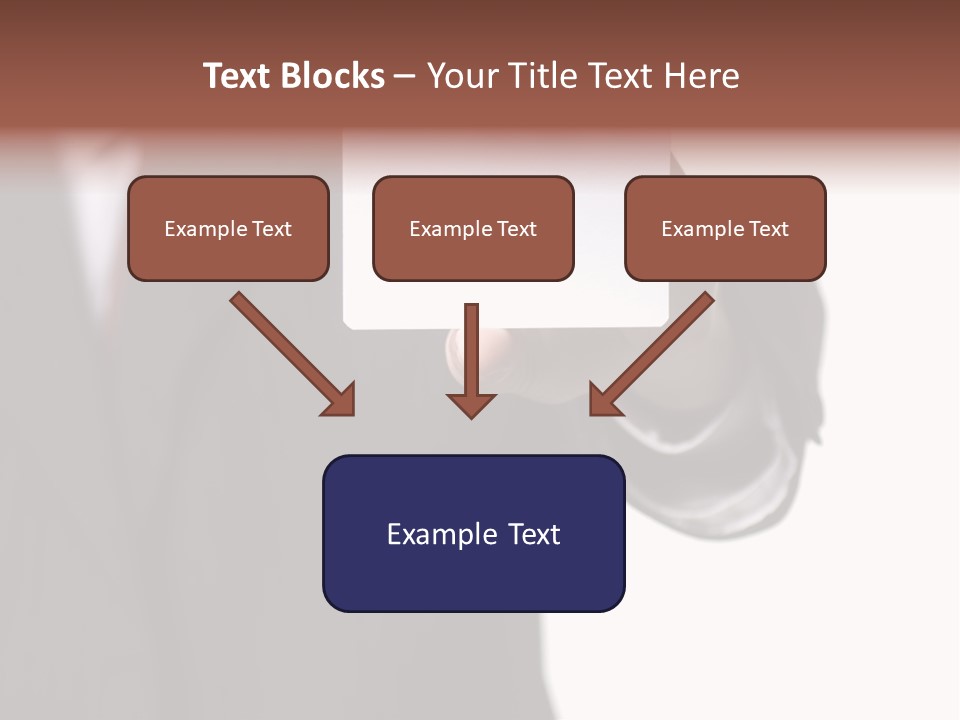 Text Blocks – Your Title Text Here

Example Text

Example Text

Example Text

Example Text